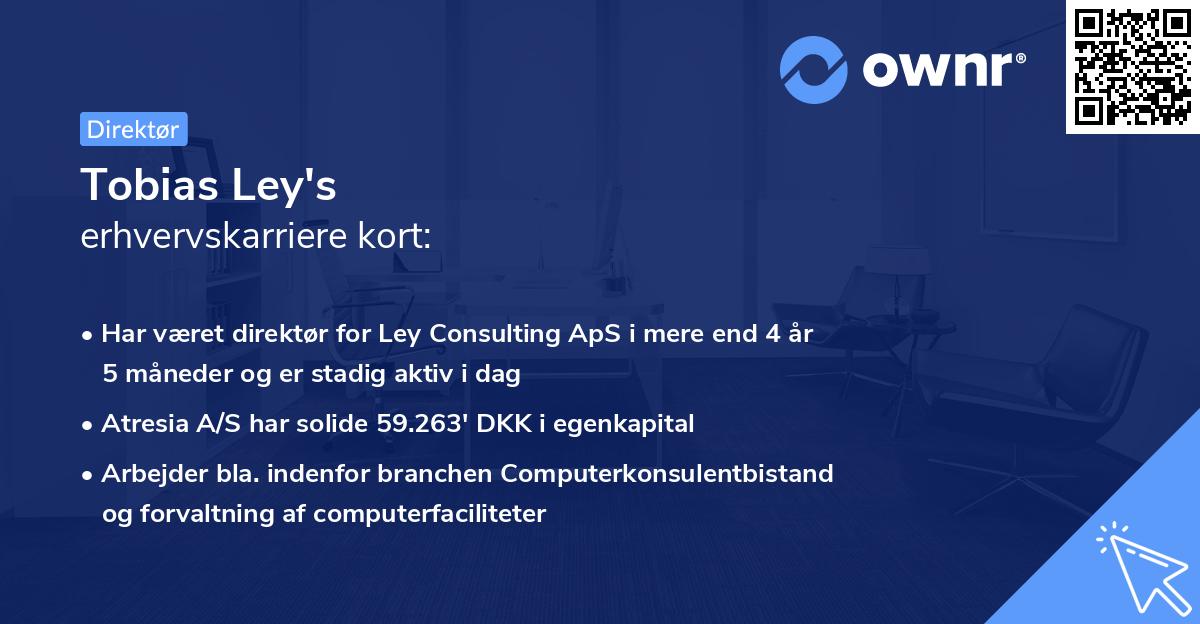 ownr®

Direktør

Tobias Ley's
erhvervskarriere kort:

• Har været direktør for Ley Consulting ApS i mere end 4 år 5 måneder og er stadig aktiv i dag
• Atresia A/S har solide 59.263' DKK i egenkapital
• Arbejder bla. indenfor branchen Computerkonsulentbistand og forvaltning af computerfaciliteter